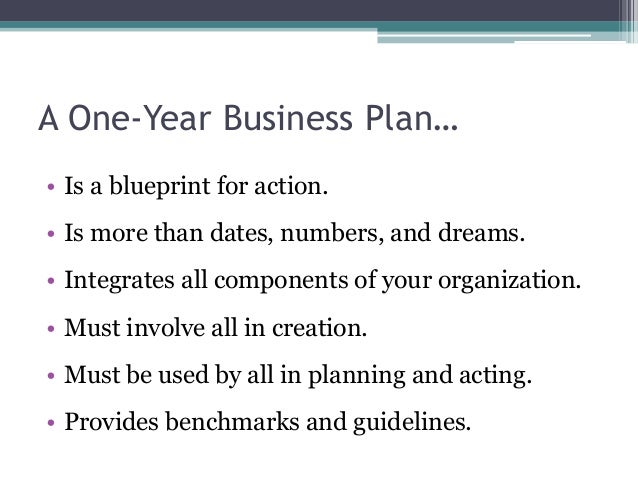 A One-Year Business Plan…

• Is a blueprint for action.
• Is more than dates, numbers, and dreams.
• Integrates all components of your organization.
• Must involve all in creation.
• Must be used by all in planning and acting.
• Provides benchmarks and guidelines.